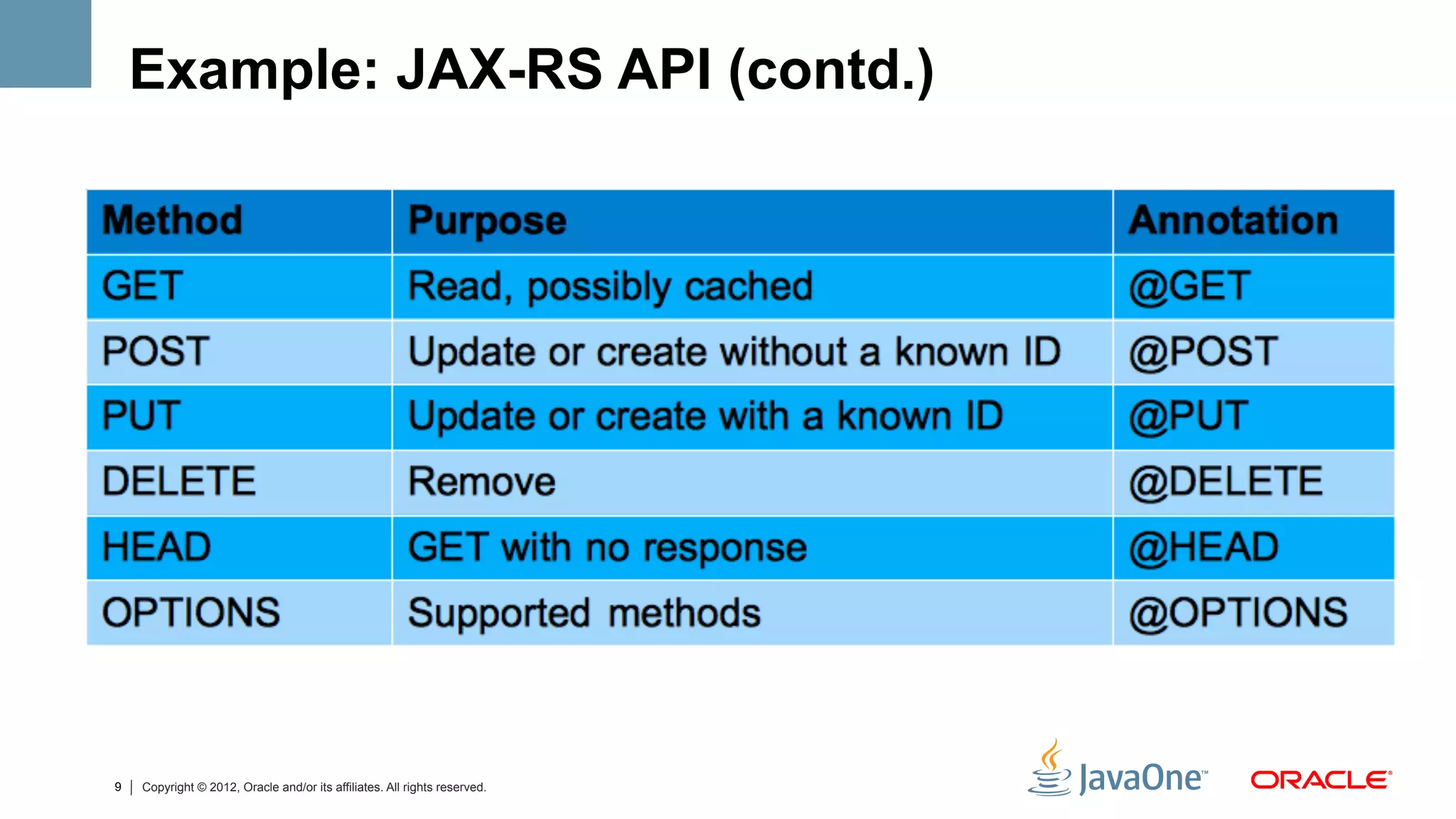 Example: JAX-RS API (contd.)

| Method | Purpose | Annotation |
|---|---|---|
| GET | Read, possibly cached | @GET |
| POST | Update or create without a known ID | @POST |
| PUT | Update or create with a known ID | @PUT |
| DELETE | Remove | @DELETE |
| HEAD | GET with no response | @HEAD |
| OPTIONS | Supported methods | @OPTIONS |

9 | Copyright © 2012, Oracle and/or its affiliates. All rights reserved.

JavaOne™ ORACLE®